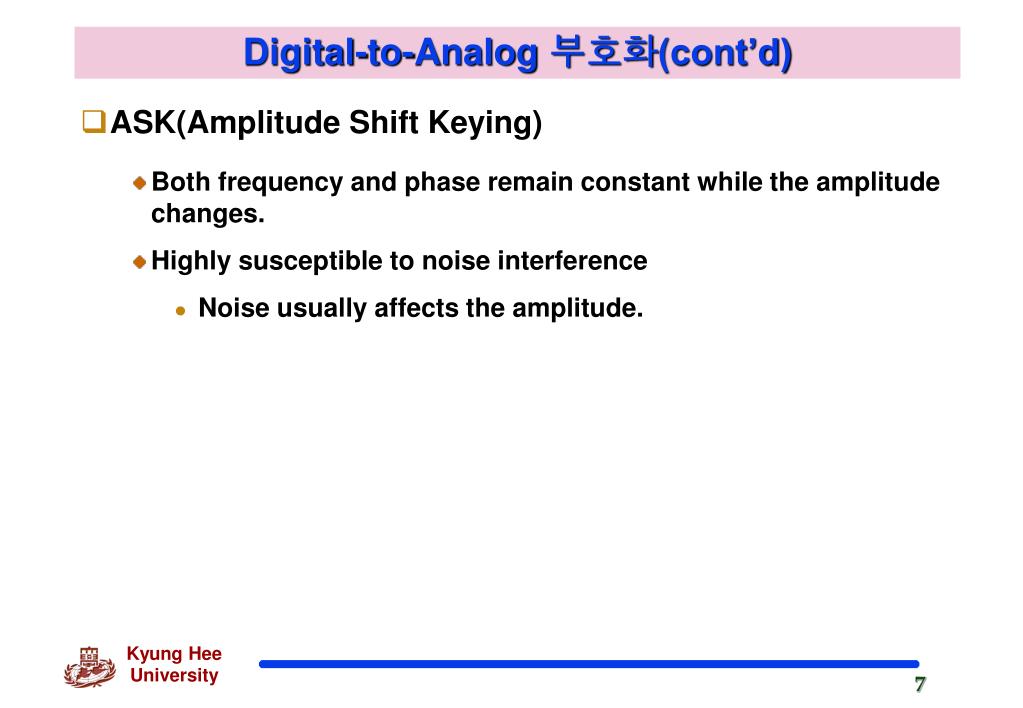 Digital-to-Analog 부호화(cont'd)

ASK(Amplitude Shift Keying)

Both frequency and phase remain constant while the amplitude changes.

Highly susceptible to noise interference

Noise usually affects the amplitude.

Kyung Hee University

7